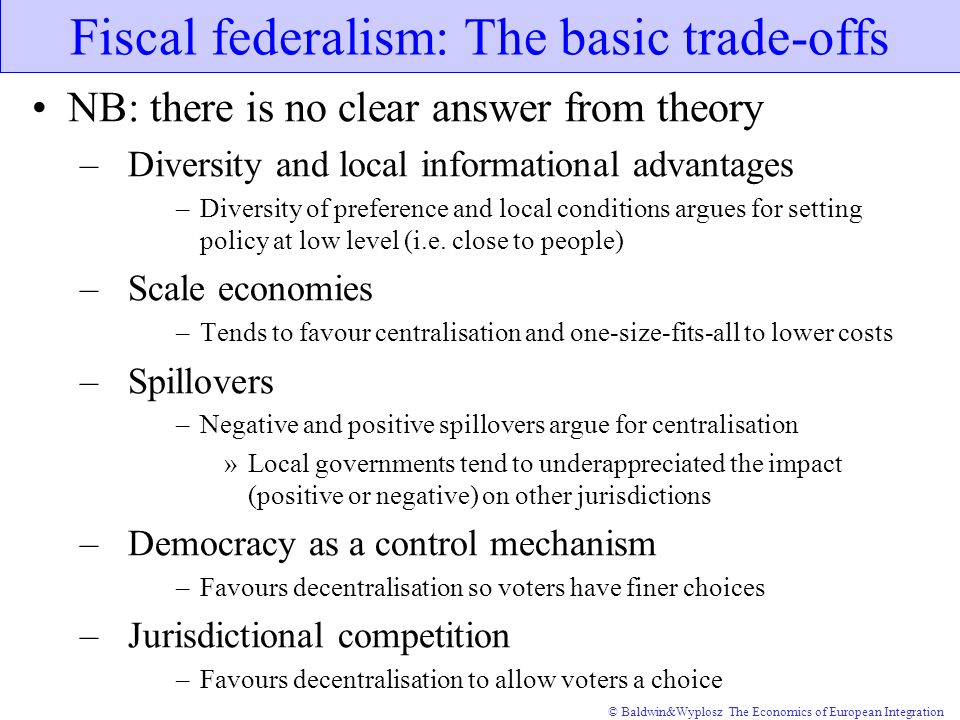 Fiscal federalism: The basic trade-offs

• NB: there is no clear answer from theory

– Diversity and local informational advantages

– Diversity of preference and local conditions argues for setting policy at low level (i.e. close to people)

– Scale economies

– Tends to favour centralisation and one-size-fits-all to lower costs

– Spillovers

– Negative and positive spillovers argue for centralisation

» Local governments tend to underappreciated the impact (positive or negative) on other jurisdictions

– Democracy as a control mechanism

– Favours decentralisation so voters have finer choices

– Jurisdictional competition

– Favours decentralisation to allow voters a choice

© Baldwin&Wyplosz The Economics of European Integration